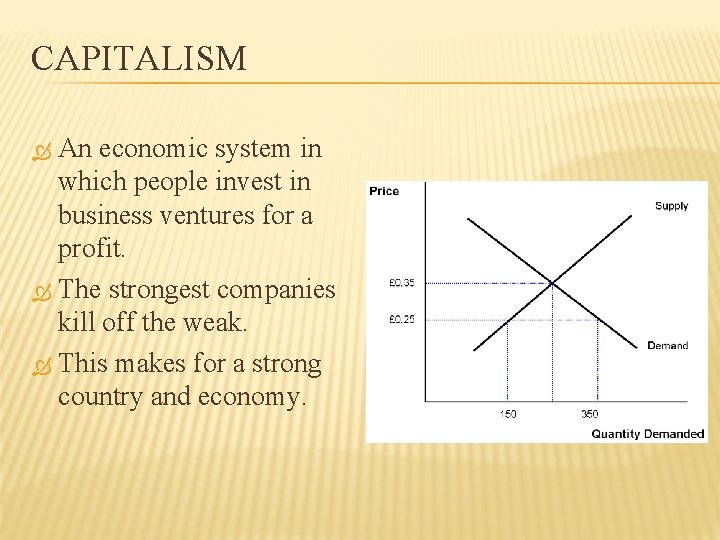 CAPITALISM

An economic system in which people invest in business ventures for a profit.

The strongest companies kill off the weak.

This makes for a strong country and economy.

Price

Supply

£0.35

£0.25

Demand

150

350

Quantity Demanded